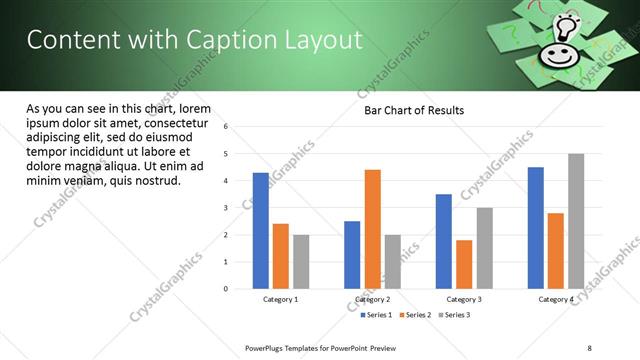 Content with Caption Layout

As you can see in this chart, lorem ipsum dolor sit amet, consectetur adipiscing elit, sed do eiusmod tempor incididunt ut labore et dolore magna aliqua. Ut enim ad minim veniam, quis nostrud.

Bar Chart of Results

6
5
4
3
2
1
0

Category 1
Category 2
Category 3
Category 4

Series 1 Series 2 Series 3

CrystalGraphics

PowerPlugs Templates for PowerPoint Preview

8